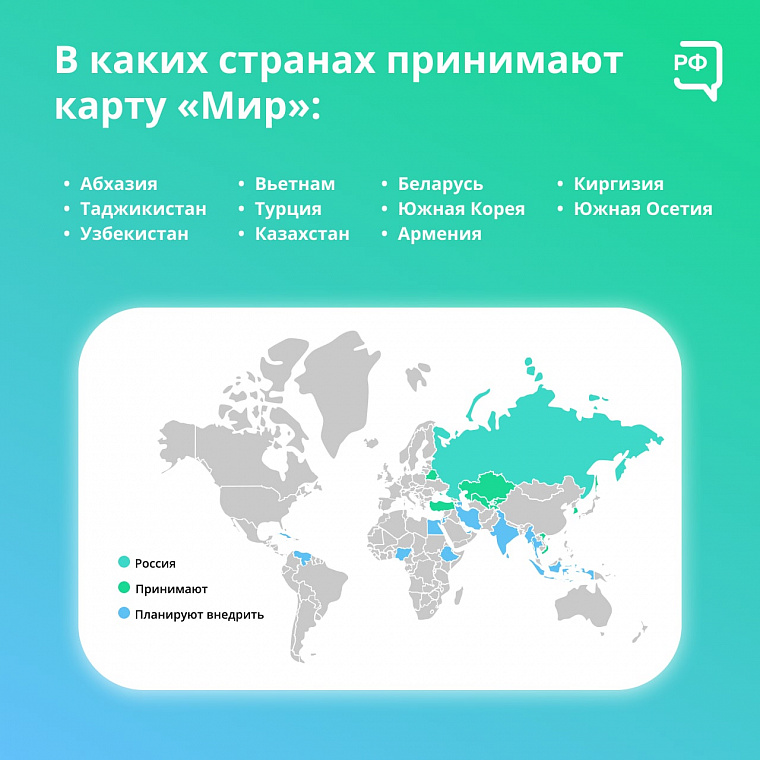 В каких странах принимают карту «Мир»:

РФ

• Абхазия
• Таджикистан
• Узбекистан

• Вьетнам
• Турция
• Казахстан

• Беларусь
• Южная Корея
• Армения

• Киргизия
• Южная Осетия

Россия
Принимают
Планируют внедрить